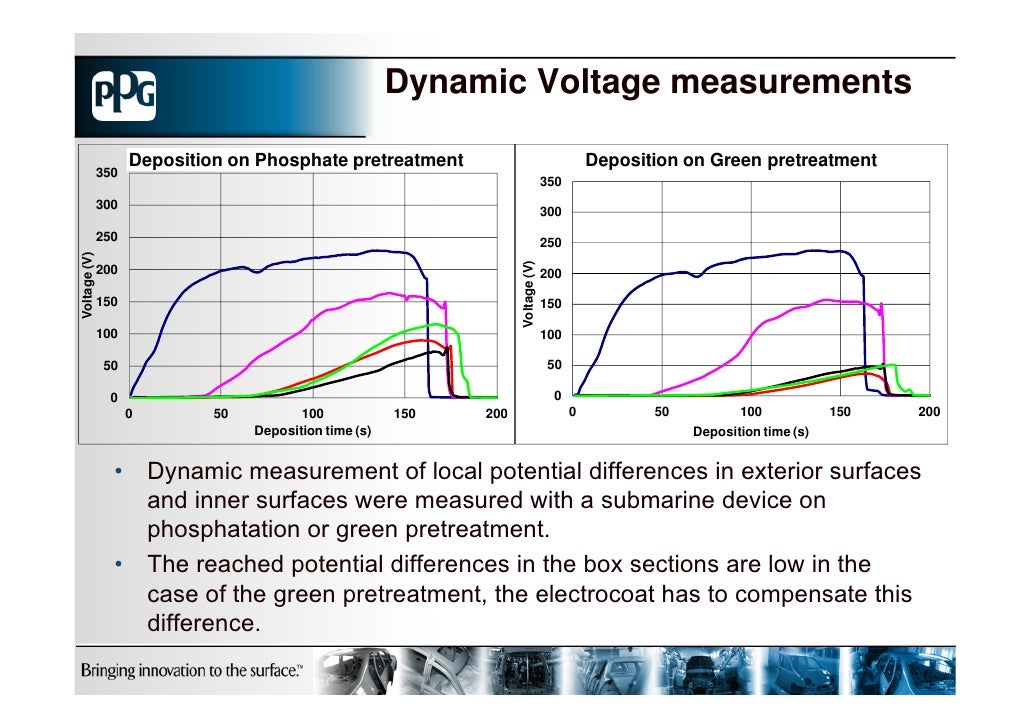 PPG

Dynamic Voltage measurements

Deposition on Phosphate pretreatment

Voltage (V)

350
300
250
200
150
100
50
0

0 50 100 150 200

Deposition time (s)

Deposition on Green pretreatment

Voltage (V)

350
300
250
200
150
100
50
0

0 50 100 150 200

Deposition time (s)

• Dynamic measurement of local potential differences in exterior surfaces and inner surfaces were measured with a submarine device on phosphatation or green pretreatment.
• The reached potential differences in the box sections are low in the case of the green pretreatment, the electrocoat has to compensate this difference.

Bringing innovation to the surface.™